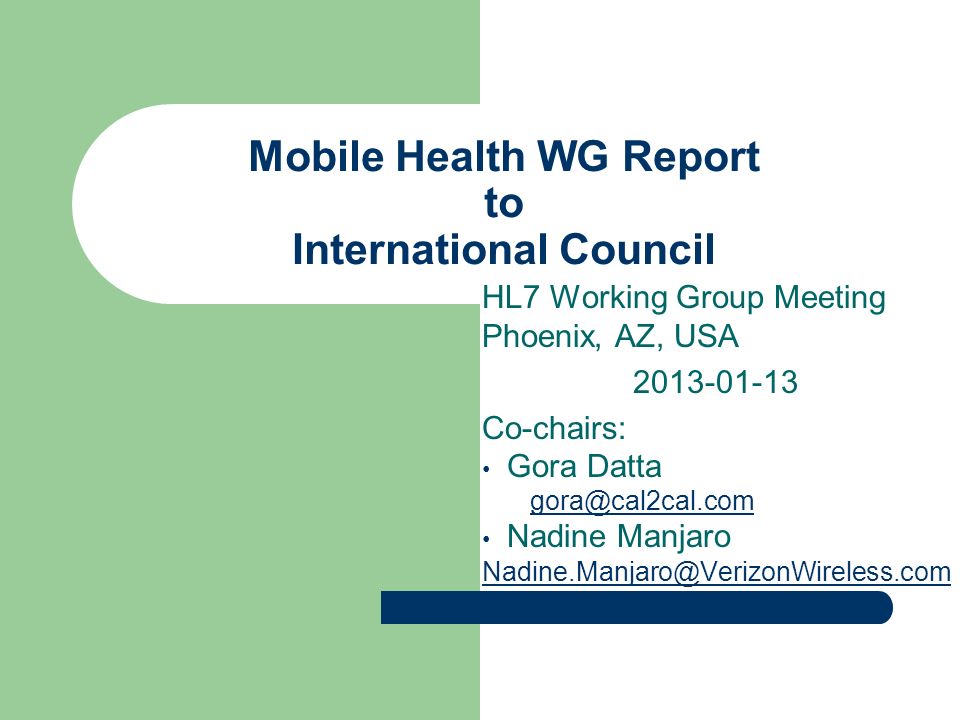 Mobile Health WG Report
to
International Council

HL7 Working Group Meeting
Phoenix, AZ, USA
2013-01-13

Co-chairs:
• Gora Datta
gora@cal2cal.com
• Nadine Manjaro
Nadine.Manjaro@VerizonWireless.com